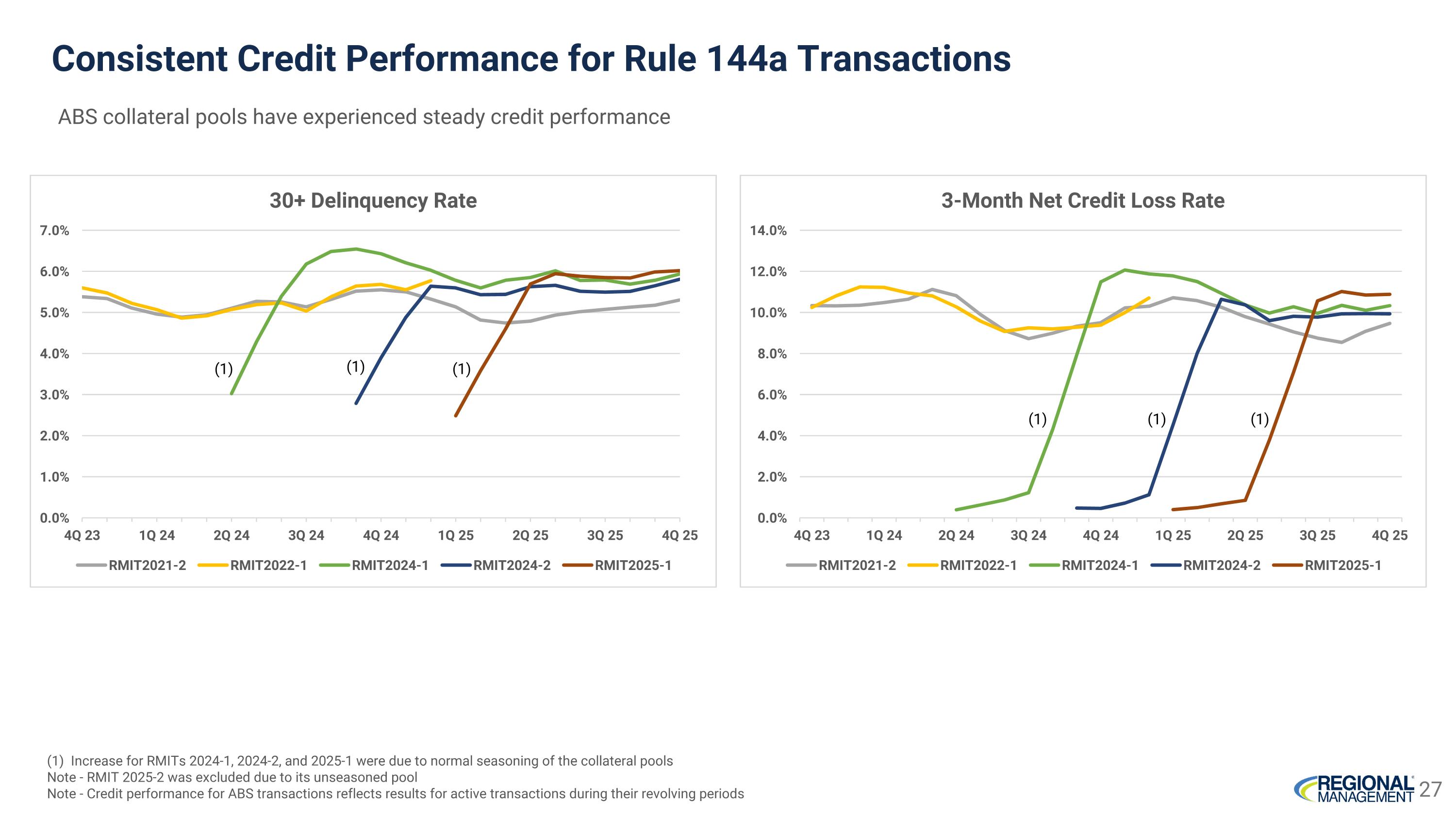 Consistent Credit Performance for Rule 144a Transactions

ABS collateral pools have experienced steady credit performance

30+ Delinquency Rate

7.0%
6.0%
5.0%
4.0%
3.0%
2.0%
1.0%
0.0%

(1) (1) (1)

4Q 23 1Q 24 2Q 24 3Q 24 4Q 24 1Q 25 2Q 25 3Q 25 4Q 25

RMIT2021-2 RMIT2022-1 RMIT2024-1 RMIT2024-2 RMIT2025-1

3-Month Net Credit Loss Rate

14.0%
12.0%
10.0%
8.0%
6.0%
4.0%
2.0%
0.0%

(1) (1) (1)

4Q 23 1Q 24 2Q 24 3Q 24 4Q 24 1Q 25 2Q 25 3Q 25 4Q 25

RMIT2021-2 RMIT2022-1 RMIT2024-1 RMIT2024-2 RMIT2025-1

(1) Increase for RMITs 2024-1, 2024-2, and 2025-1 were due to normal seasoning of the collateral pools
Note - RMIT 2025-2 was excluded due to its unseasoned pool
Note - Credit performance for ABS transactions reflects results for active transactions during their revolving periods

REGIONAL MANAGEMENT 27